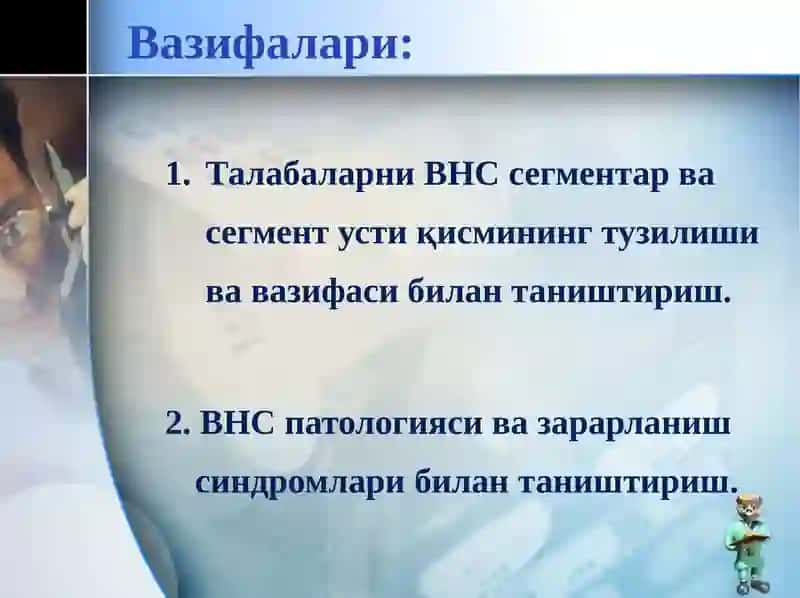 Вазифалари:

1. Талабаларни ВНС сегментар ва сегмент усти қисмининг тузилиши ва вазифаси билан таништириш.

2. ВНС патологияси ва зарарланиш синдромлари билан таништириш.